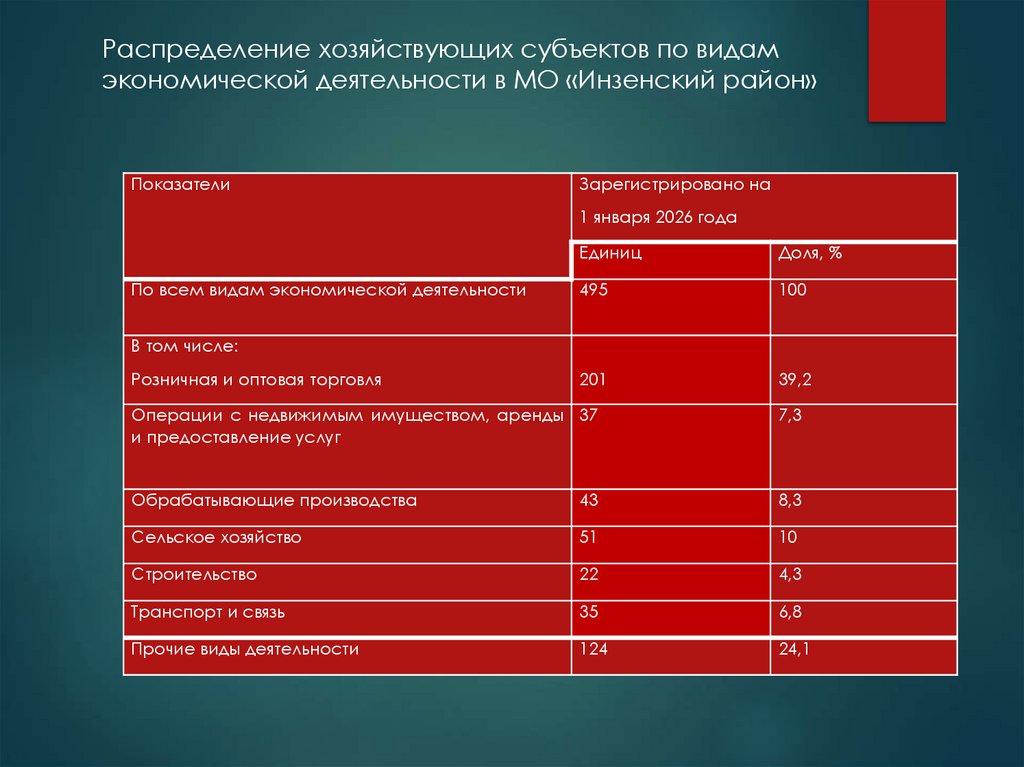 Распределение хозяйствующих субъектов по видам экономической деятельности в МО «Инзенский район»

| Показатели | Зарегистрировано на 1 января 2026 года | |
|---|---|---|
| | Единиц | Доля, % |
| По всем видам экономической деятельности | 495 | 100 |
| В том числе: Розничная и оптовая торговля | 201 | 39,2 |
| Операции с недвижимым имуществом, аренды и предоставление услуг | 37 | 7,3 |
| Обрабатывающие производства | 43 | 8,3 |
| Сельское хозяйство | 51 | 10 |
| Строительство | 22 | 4,3 |
| Транспорт и связь | 35 | 6,8 |
| Прочие виды деятельности | 124 | 24,1 |